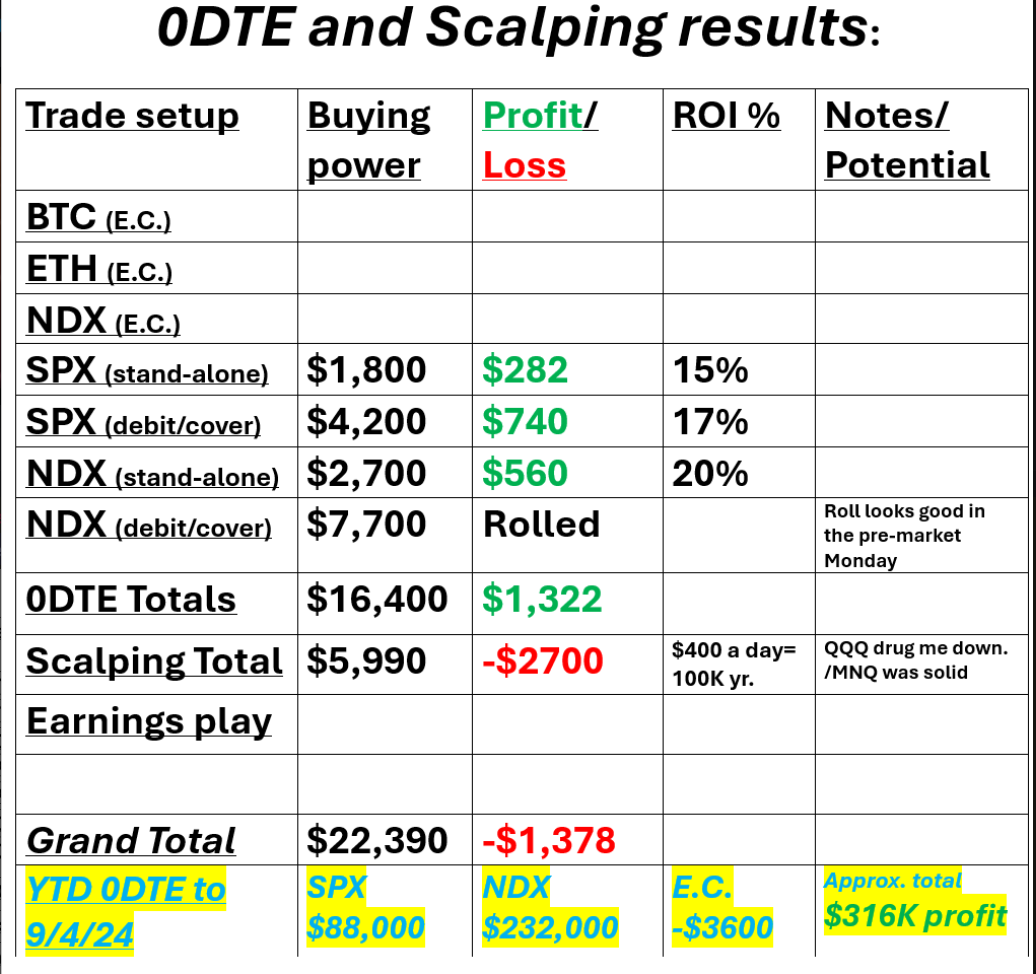 0DTE and Scalping results:

| Trade setup | Buying power | Profit/ Loss | ROI % | Notes/ Potential |
|---|---|---|---|---|
| BTC (E.C.) | | | | |
| ETH (E.C.) | | | | |
| NDX (E.C.) | | | | |
| SPX (stand-alone) | $1,800 | $282 | 15% | |
| SPX (debit/cover) | $4,200 | $740 | 17% | |
| NDX (stand-alone) | $2,700 | $560 | 20% | |
| NDX (debit/cover) | $7,700 | Rolled | | Roll looks good in the pre-market Monday |
| 0DTE Totals | $16,400 | $1,322 | | |
| Scalping Total | $5,990 | -$2700 | $400 a day= 100K yr. | QQQ drug me down. /MNQ was solid |
| Earnings play | | | | |
| | | | | |
| Grand Total | $22,390 | -$1,378 | | |
| YTD 0DTE to 9/4/24 | SPX $88,000 | NDX $232,000 | E.C. -$3600 | Approx. total $316K profit |